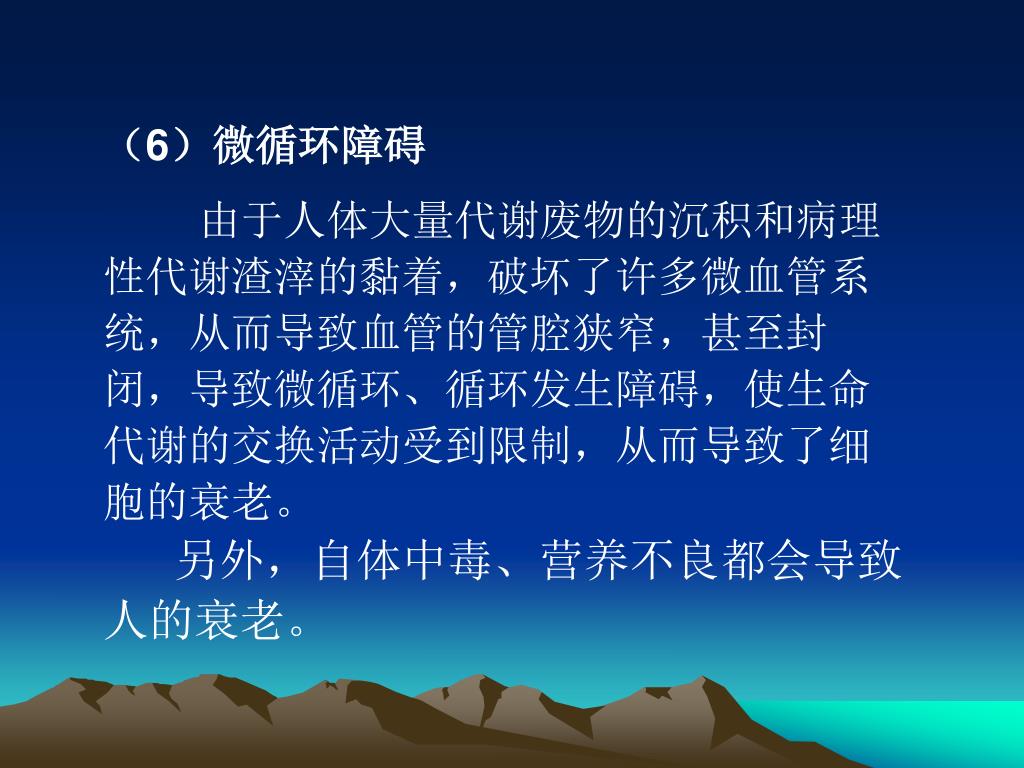 （6）微循环障碍

由于人体大量代谢废物的沉积和病理性代谢渣滓的黏着，破坏了许多微血管系统，从而导致血管的管腔狭窄，甚至封闭，导致微循环、循环发生障碍，使生命代谢的交换活动受到限制，从而导致了细胞的衰老。

另外，自体中毒、营养不良都会导致人的衰老。